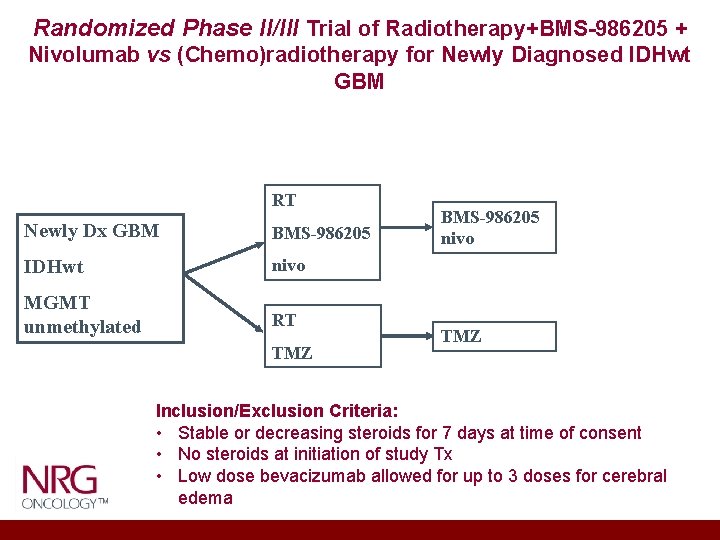 Randomized Phase II/III Trial of Radiotherapy+BMS-986205 + Nivolumab vs (Chemo)radiotherapy for Newly Diagnosed IDHwt GBM

Newly Dx GBM

IDHwt

MGMT unmethylated

RT

BMS-986205

nivo

BMS-986205
nivo

RT

TMZ

TMZ

Inclusion/Exclusion Criteria:
• Stable or decreasing steroids for 7 days at time of consent
• No steroids at initiation of study Tx
• Low dose bevacizumab allowed for up to 3 doses for cerebral edema

NRG
ONCOLOGY™